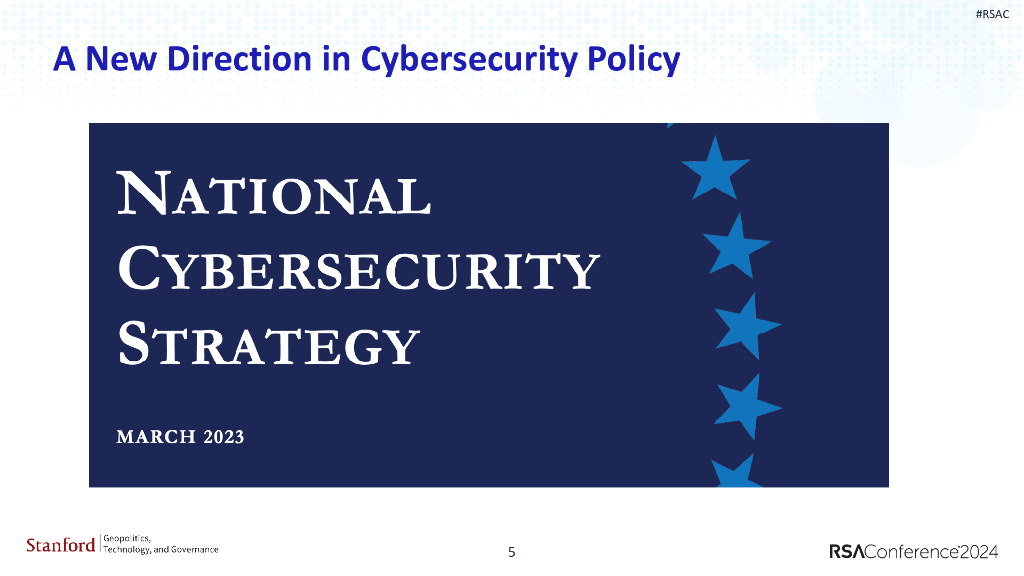 #RSAC

A New Direction in Cybersecurity Policy

NATIONAL CYBERSECURITY STRATEGY

MARCH 2023

Stanford | Geopolitics, Technology, and Governance

5

RSAConference2024